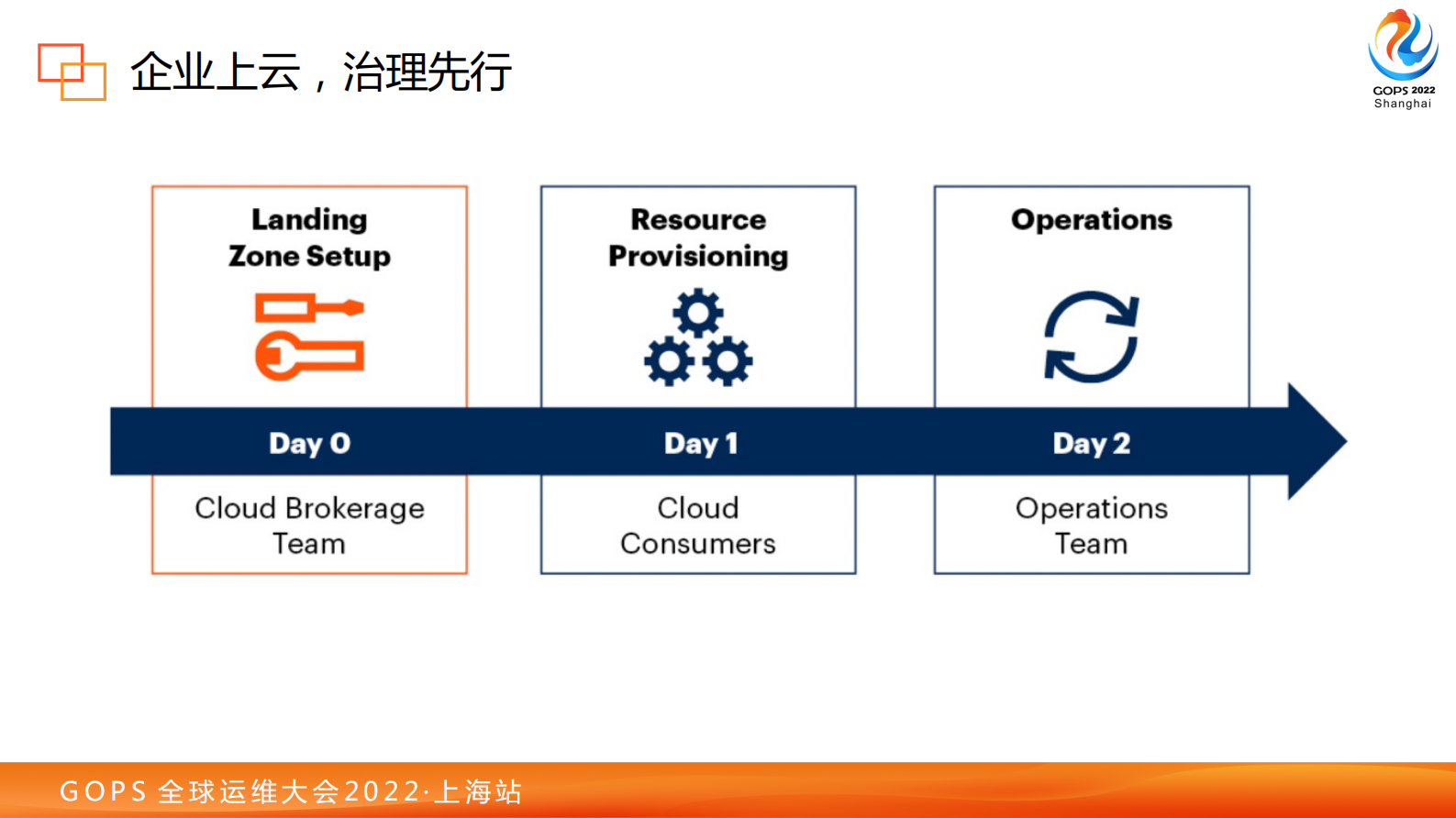 企业上云，治理先行

GOPS 2022
Shanghai

Landing Zone Setup

Day 0

Cloud Brokerage Team

Resource Provisioning

Day 1

Cloud Consumers

Operations

Day 2

Operations Team

GOPS 全球运维大会2022·上海站